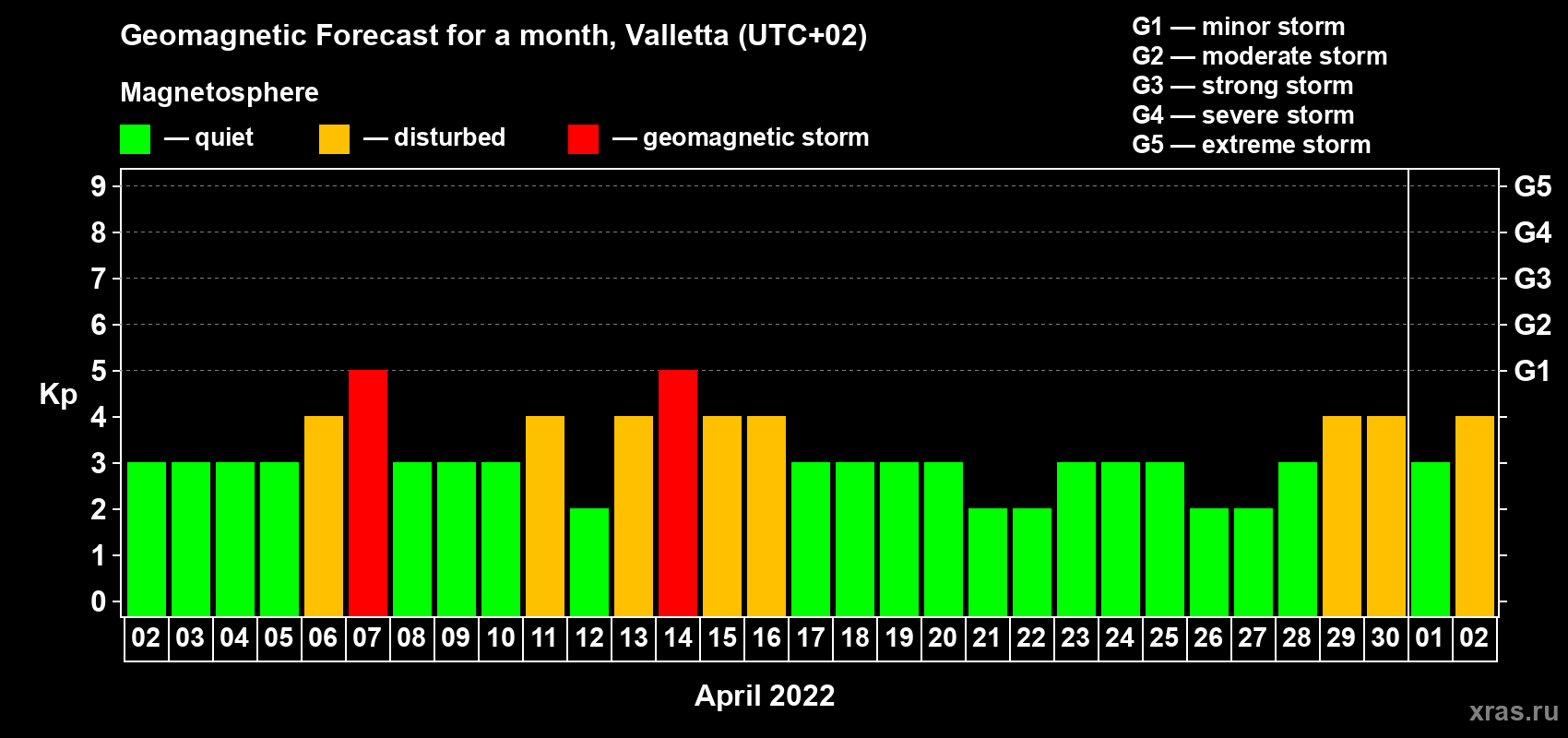 Geomagnetic Forecast for a month, Valletta (UTC+02)

Magnetosphere

— quiet — disturbed — geomagnetic storm

G1 — minor storm
G2 — moderate storm
G3 — strong storm
G4 — severe storm
G5 — extreme storm

Kp

9 8 7 6 5 4 3 2 1 0

G5 G4 G3 G2 G1

02 03 04 05 06 07 08 09 10 11 12 13 14 15 16 17 18 19 20 21 22 23 24 25 26 27 28 29 30 01 02

April 2022

xras.ru